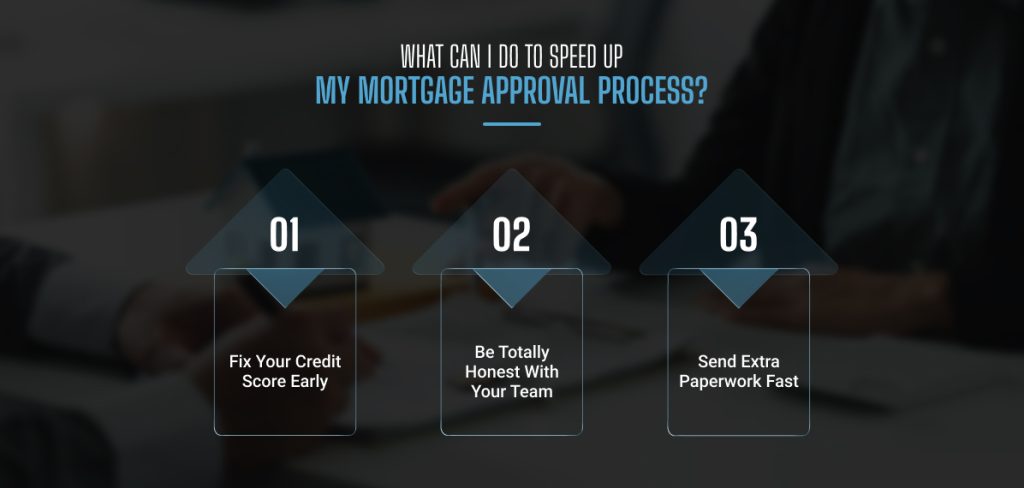 WHAT CAN I DO TO SPEED UP
MY MORTGAGE APPROVAL PROCESS?

01
Fix Your Credit Score Early

02
Be Totally Honest With Your Team

03
Send Extra Paperwork Fast